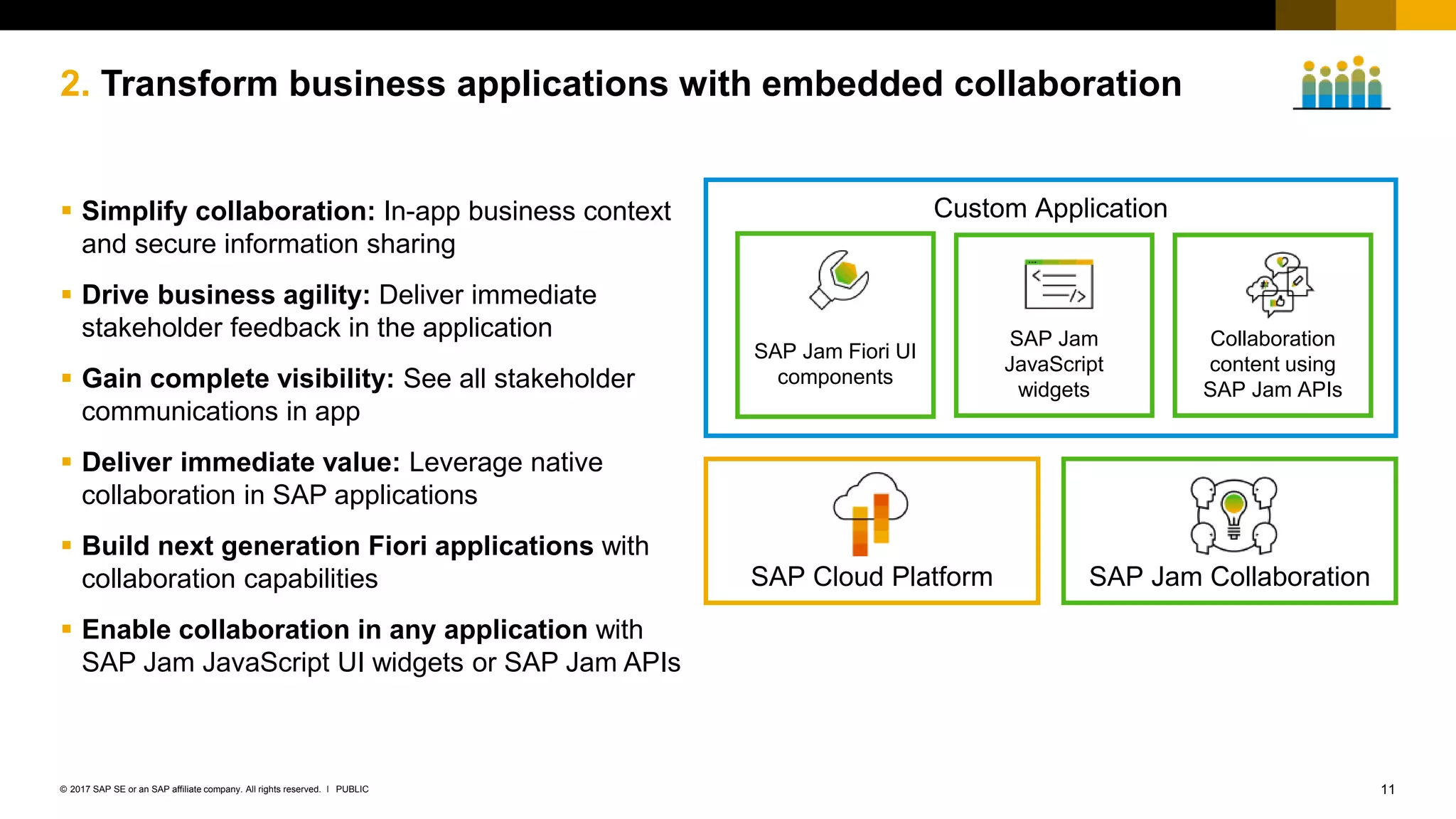 2. Transform business applications with embedded collaboration

▪ Simplify collaboration: In-app business context and secure information sharing

▪ Drive business agility: Deliver immediate stakeholder feedback in the application

▪ Gain complete visibility: See all stakeholder communications in app

▪ Deliver immediate value: Leverage native collaboration in SAP applications

▪ Build next generation Fiori applications with collaboration capabilities

▪ Enable collaboration in any application with SAP Jam JavaScript UI widgets or SAP Jam APIs

Custom Application

SAP Jam Fiori UI components

SAP Jam JavaScript widgets

Collaboration content using SAP Jam APIs

SAP Cloud Platform

SAP Jam Collaboration

© 2017 SAP SE or an SAP affiliate company. All rights reserved. I PUBLIC

11